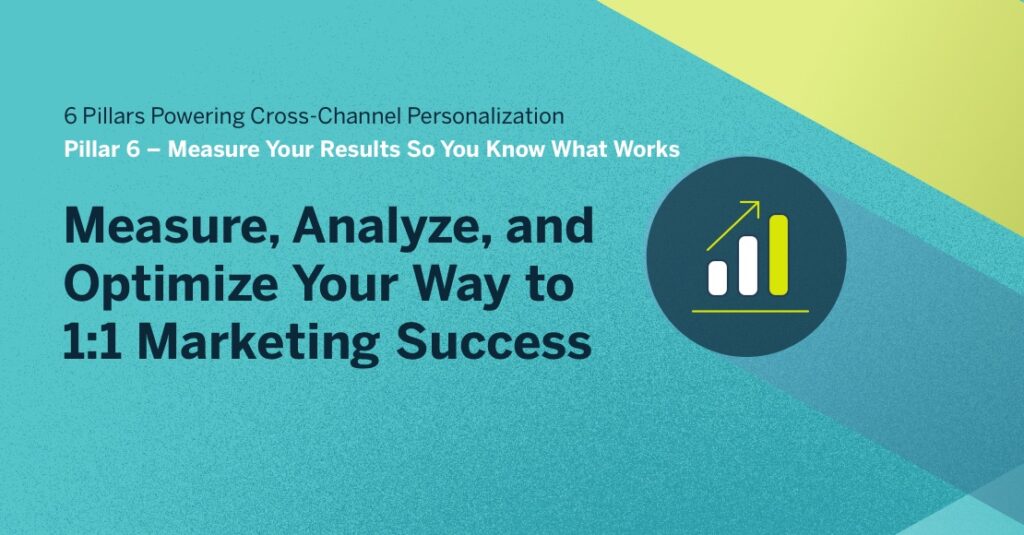 6 Pillars Powering Cross-Channel Personalization
Pillar 6 – Measure Your Results So You Know What Works

Measure, Analyze, and Optimize Your Way to 1:1 Marketing Success